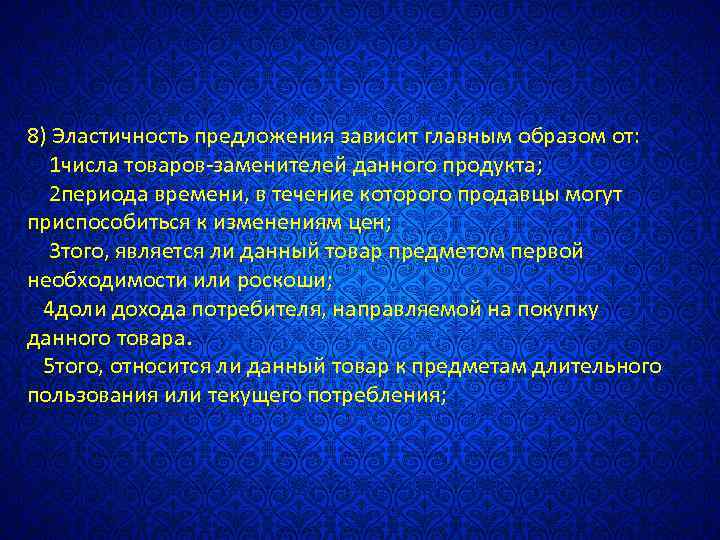 8) Эластичность предложения зависит главным образом от:
1числа товаров-заменителей данного продукта;
2периода времени, в течение которого продавцы могут приспособиться к изменениям цен;
3того, является ли данный товар предметом первой необходимости или роскоши;
4доли дохода потребителя, направляемой на покупку данного товара.
5того, относится ли данный товар к предметам длительного пользования или текущего потребления;